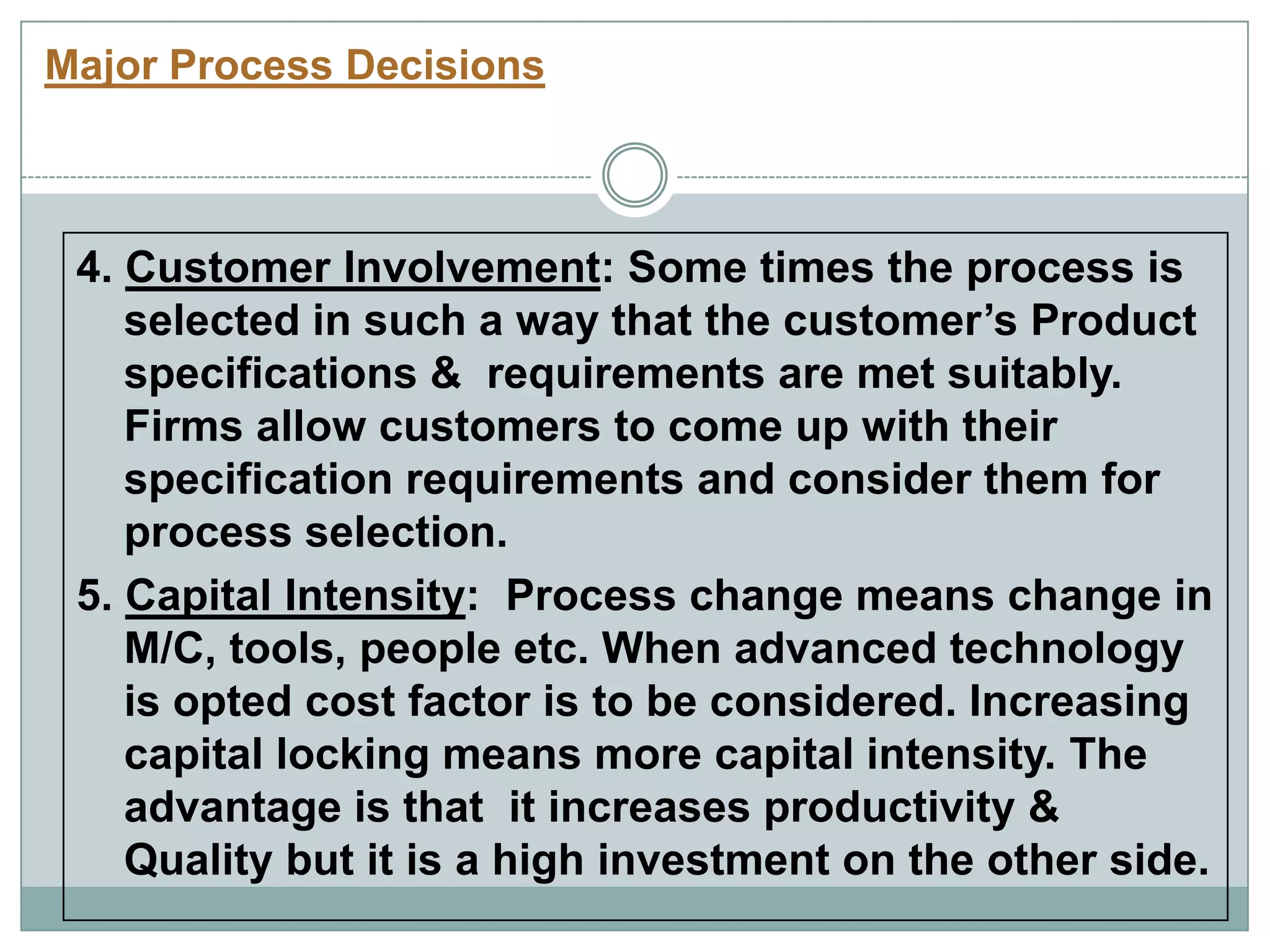 Major Process Decisions

4. Customer Involvement: Some times the process is selected in such a way that the customer's Product specifications & requirements are met suitably. Firms allow customers to come up with their specification requirements and consider them for process selection.

5. Capital Intensity: Process change means change in M/C, tools, people etc. When advanced technology is opted cost factor is to be considered. Increasing capital locking means more capital intensity. The advantage is that it increases productivity & Quality but it is a high investment on the other side.